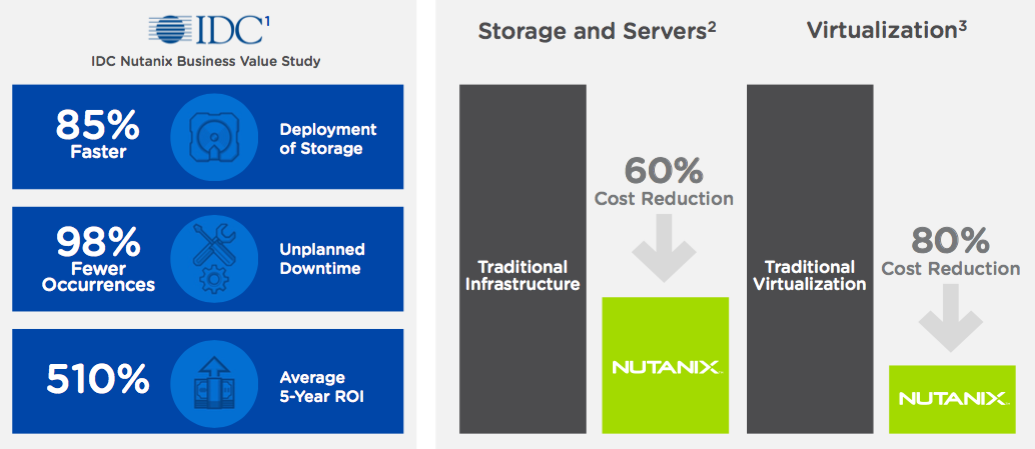 IDC$^1$

IDC Nutanix Business Value Study

85% Faster

Deployment of Storage

98% Fewer Occurrences

Unplanned Downtime

510%

Average 5-Year ROI

Storage and Servers$^2$

Traditional Infrastructure

60% Cost Reduction

NUTANIX.

Virtualization$^3$

Traditional Virtualization

80% Cost Reduction

NUTANIX.